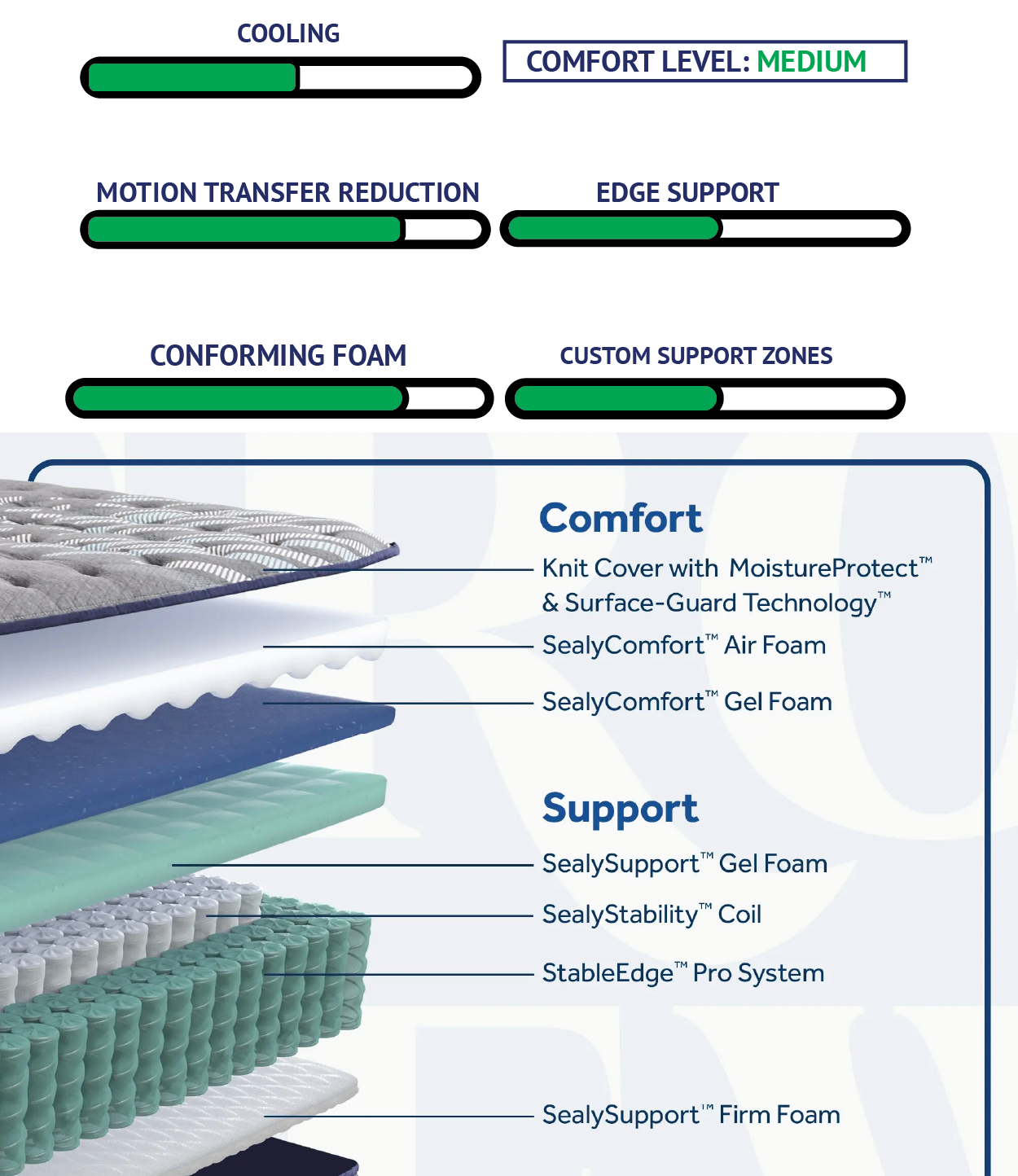 COOLING

COMFORT LEVEL: MEDIUM

MOTION TRANSFER REDUCTION

EDGE SUPPORT

CONFORMING FOAM

CUSTOM SUPPORT ZONES

Comfort

Knit Cover with MoistureProtect™ & Surface-Guard Technology™

SealyComfort™ Air Foam

SealyComfort™ Gel Foam

Support

SealySupport™ Gel Foam

SealyStability™ Coil

StableEdge™ Pro System

SealySupport™ Firm Foam